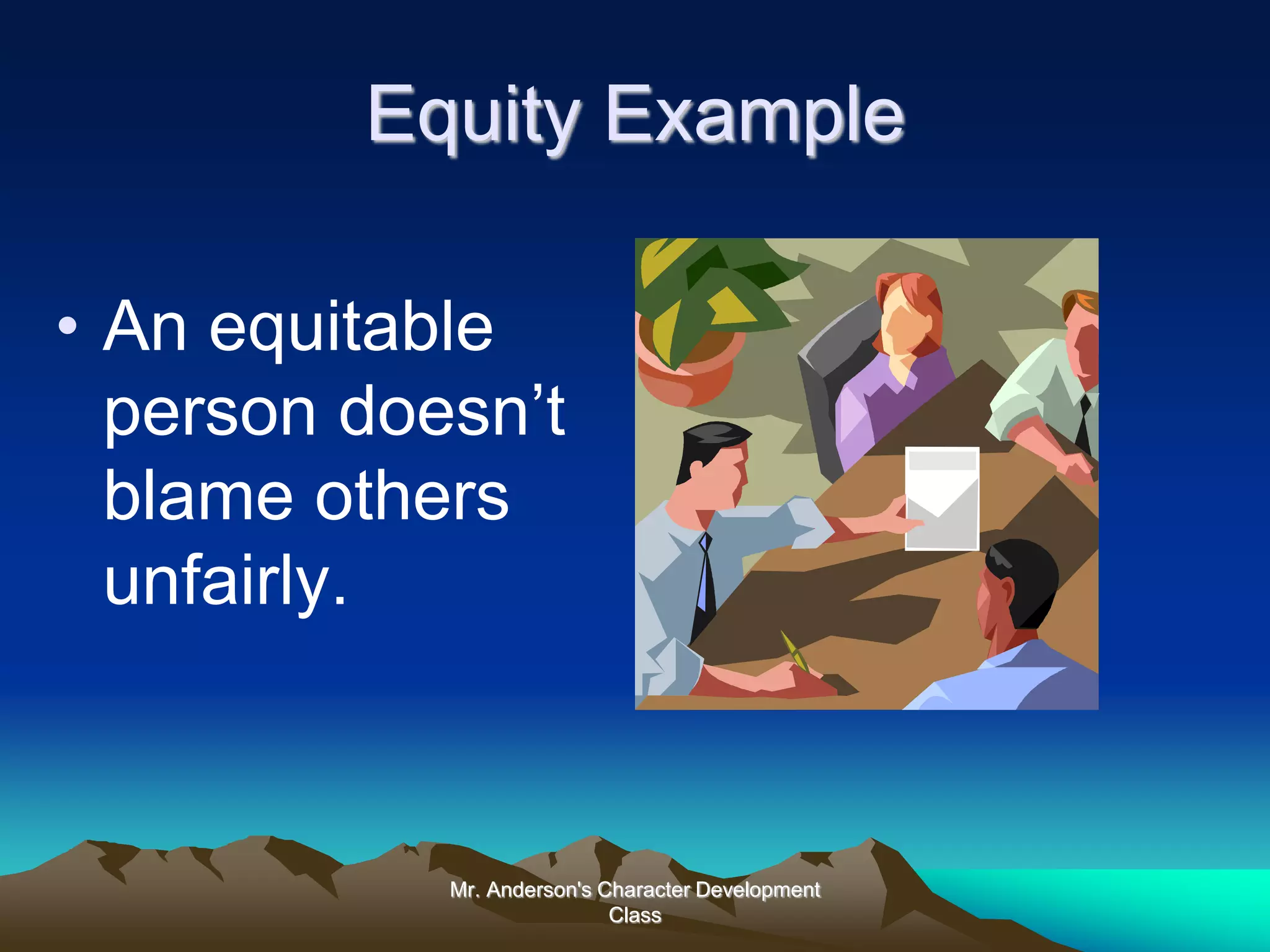 Equity Example

• An equitable person doesn’t blame others unfairly.

Mr. Anderson's Character Development Class